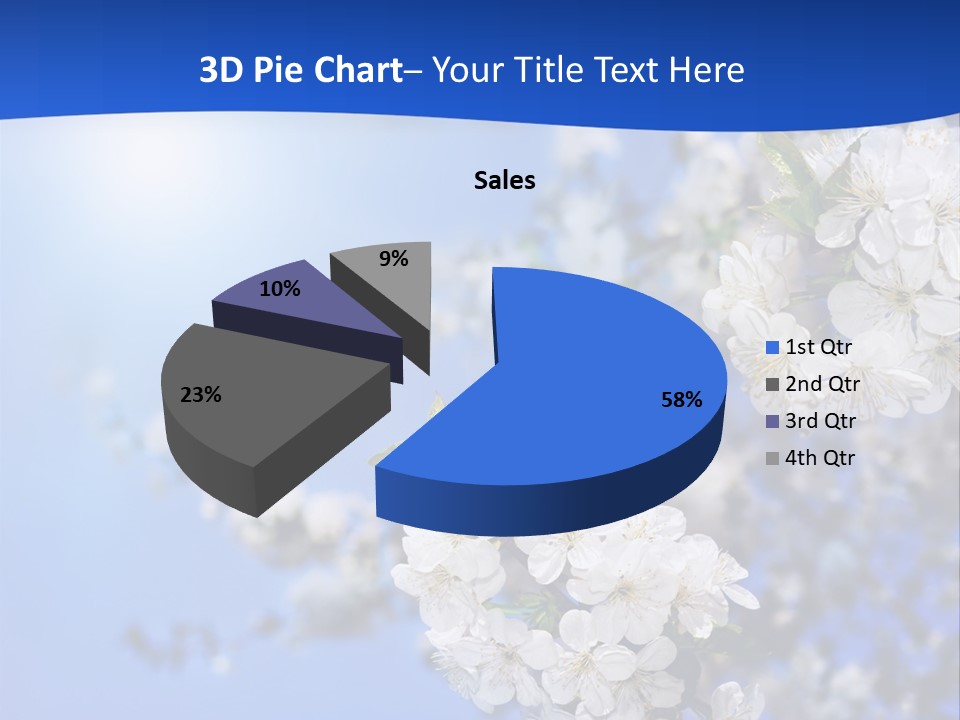 3D Pie Chart– Your Title Text Here

Sales

9%

10%

23%

58%

1st Qtr
2nd Qtr
3rd Qtr
4th Qtr